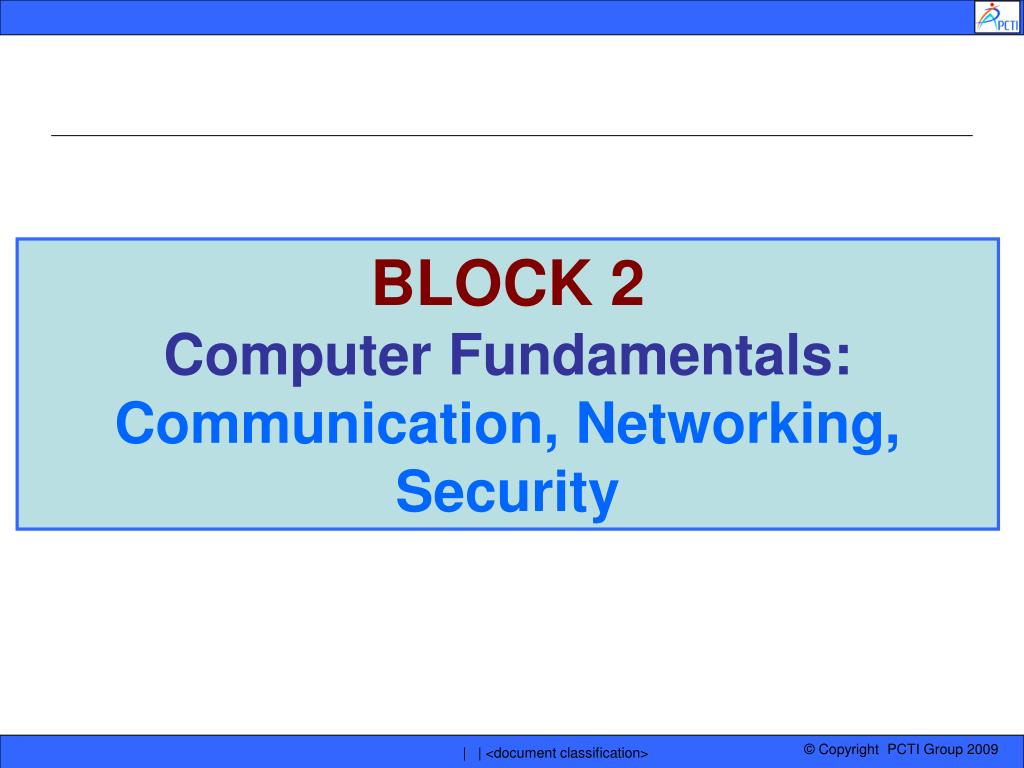 PCTI

BLOCK 2
Computer Fundamentals:
Communication, Networking, Security

| | <document classification>

© Copyright PCTI Group 2009